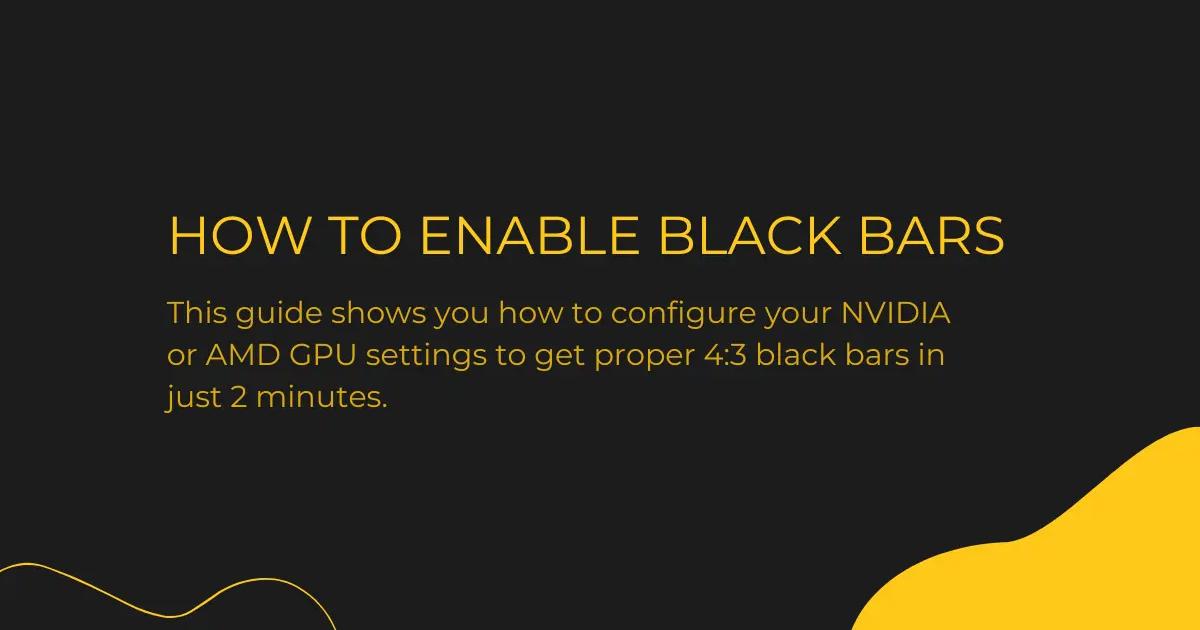 HOW TO ENABLE BLACK BARS

This guide shows you how to configure your NVIDIA or AMD GPU settings to get proper 4:3 black bars in just 2 minutes.